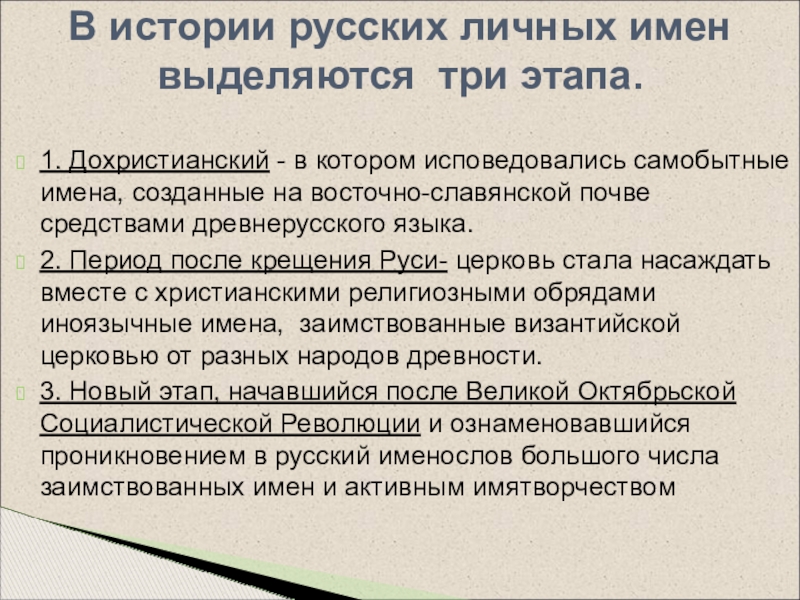 В истории русских личных имен выделяются три этапа.

1. Дохристианский - в котором исповедовались самобытные имена, созданные на восточно-славянской почве средствами древнерусского языка.

2. Период после крещения Руси- церковь стала насаждать вместе с христианскими религиозными обрядами иноязычные имена, заимствованные византийской церковью от разных народов древности.

3. Новый этап, начавшийся после Великой Октябрьской Социалистической Революции и ознаменовавшийся проникновением в русский именослов большого числа заимствованных имен и активным имятворчеством